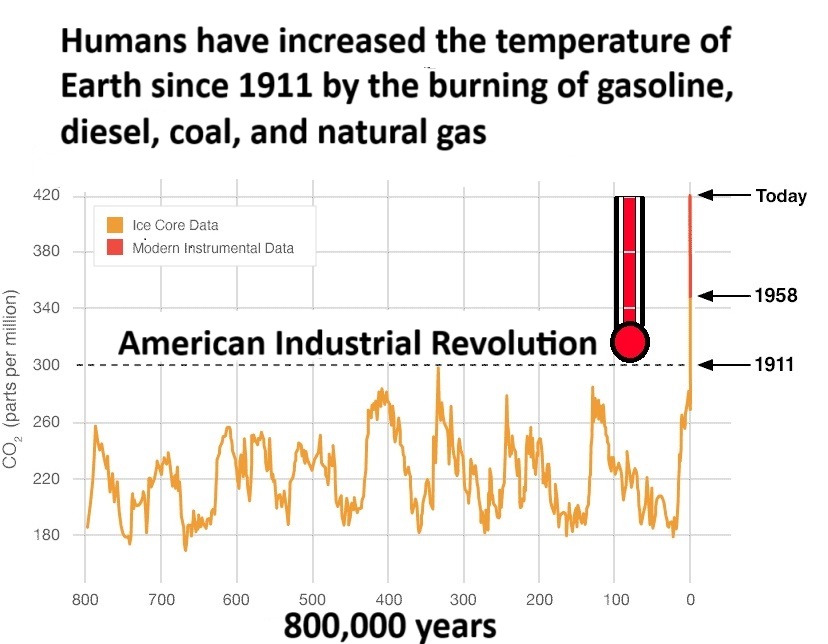 Humans have increased the temperature of Earth since 1911 by the burning of gasoline, diesel, coal, and natural gas

Ice Core Data
Modern Instrumental Data

American Industrial Revolution

Today
1958
1911

$CO_2$ (parts per million)

420
380
340
300
260
220
180

800
700
600
500
400
300
200
100
0

800,000 years